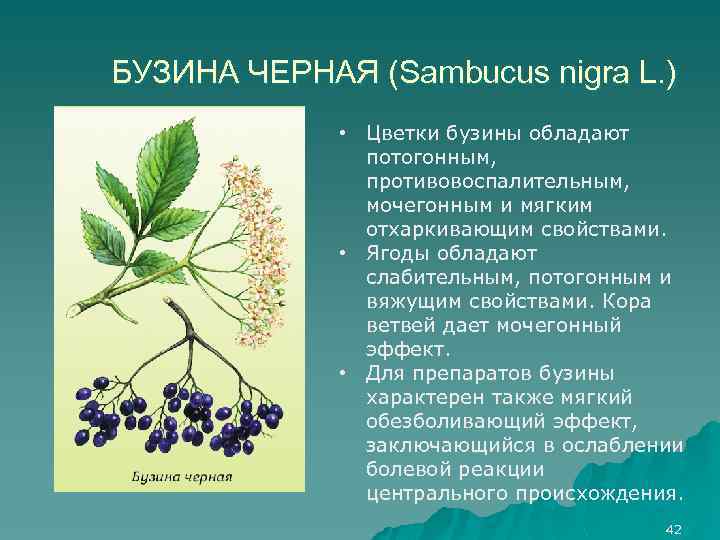 БУЗИНА ЧЕРНАЯ (Sambucus nigra L.)

Бузина черная

• Цветки бузины обладают потогонным, противовоспалительным, мочегонным и мягким отхаркивающим свойствами.
• Ягоды обладают слабительным, потогонным и вяжущим свойствами. Кора ветвей дает мочегонный эффект.
• Для препаратов бузины характерен также мягкий обезболивающий эффект, заключающийся в ослаблении болевой реакции центрального происхождения.

42